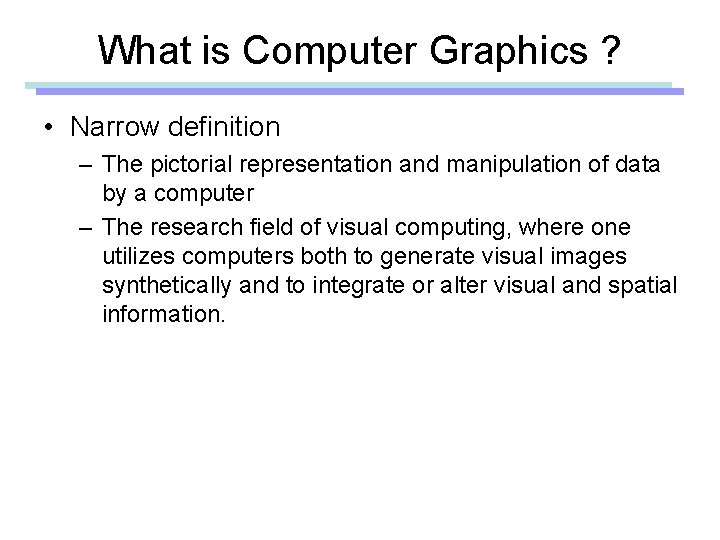 What is Computer Graphics ?

• Narrow definition

– The pictorial representation and manipulation of data by a computer

– The research field of visual computing, where one utilizes computers both to generate visual images synthetically and to integrate or alter visual and spatial information.